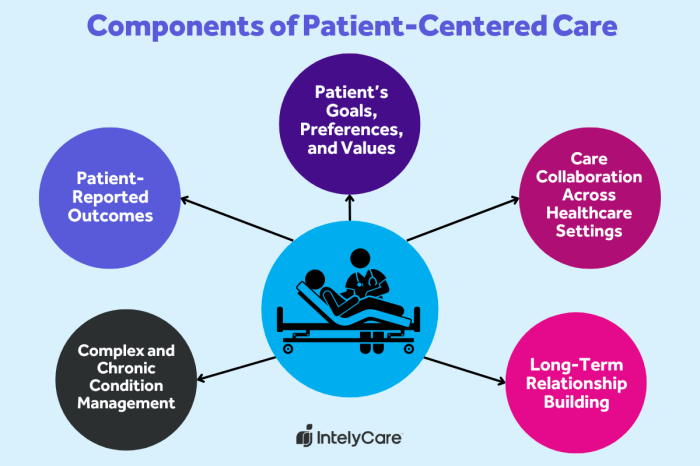 Components of Patient-Centered Care

Patient's Goals, Preferences, and Values

Patient-Reported Outcomes

Care Collaboration Across Healthcare Settings

Complex and Chronic Condition Management

Long-Term Relationship Building

IntelyCare